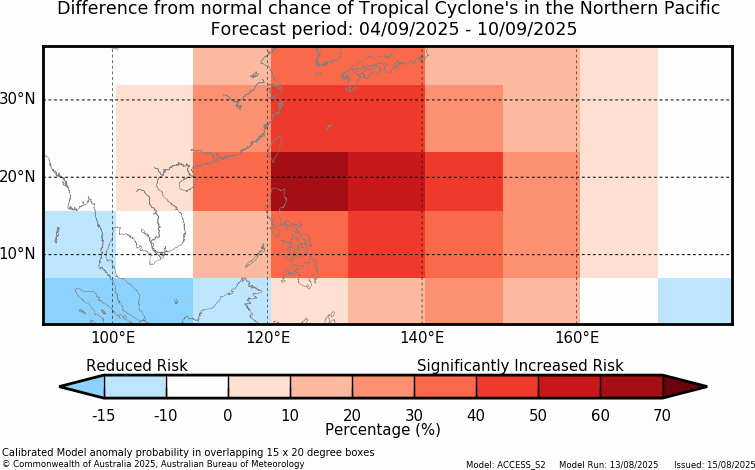 Difference from normal chance of Tropical Cyclone's in the Northern Pacific
Forecast period: 04/09/2025 - 10/09/2025

30°N
20°N
10°N

100°E
120°E
140°E
160°E

Reduced Risk
Significantly Increased Risk

-15
-10
0
10
20
30
40
50
60
70

Percentage (%)

Calibrated Model anomaly probability in overlapping 15 x 20 degree boxes
© Commonwealth of Australia 2025, Australian Bureau of Meteorology

Model: ACCESS_S2 Model Run: 13/08/2025 Issued: 15/08/2025